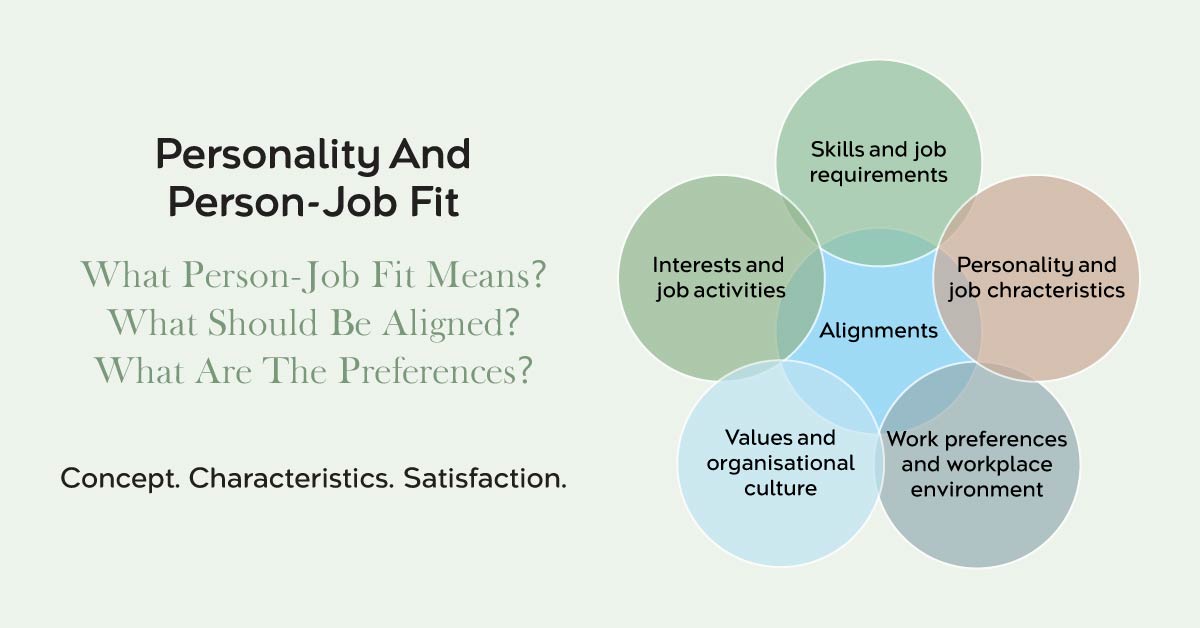 Personality And Person-Job Fit

What Person-Job Fit Means?
What Should Be Aligned?
What Are The Preferences?

Concept. Characteristics. Satisfaction.

Skills and job requirements

Interests and job activities

Personality and job chracteristics

Alignments

Values and organisational culture

Work preferences and workplace environment